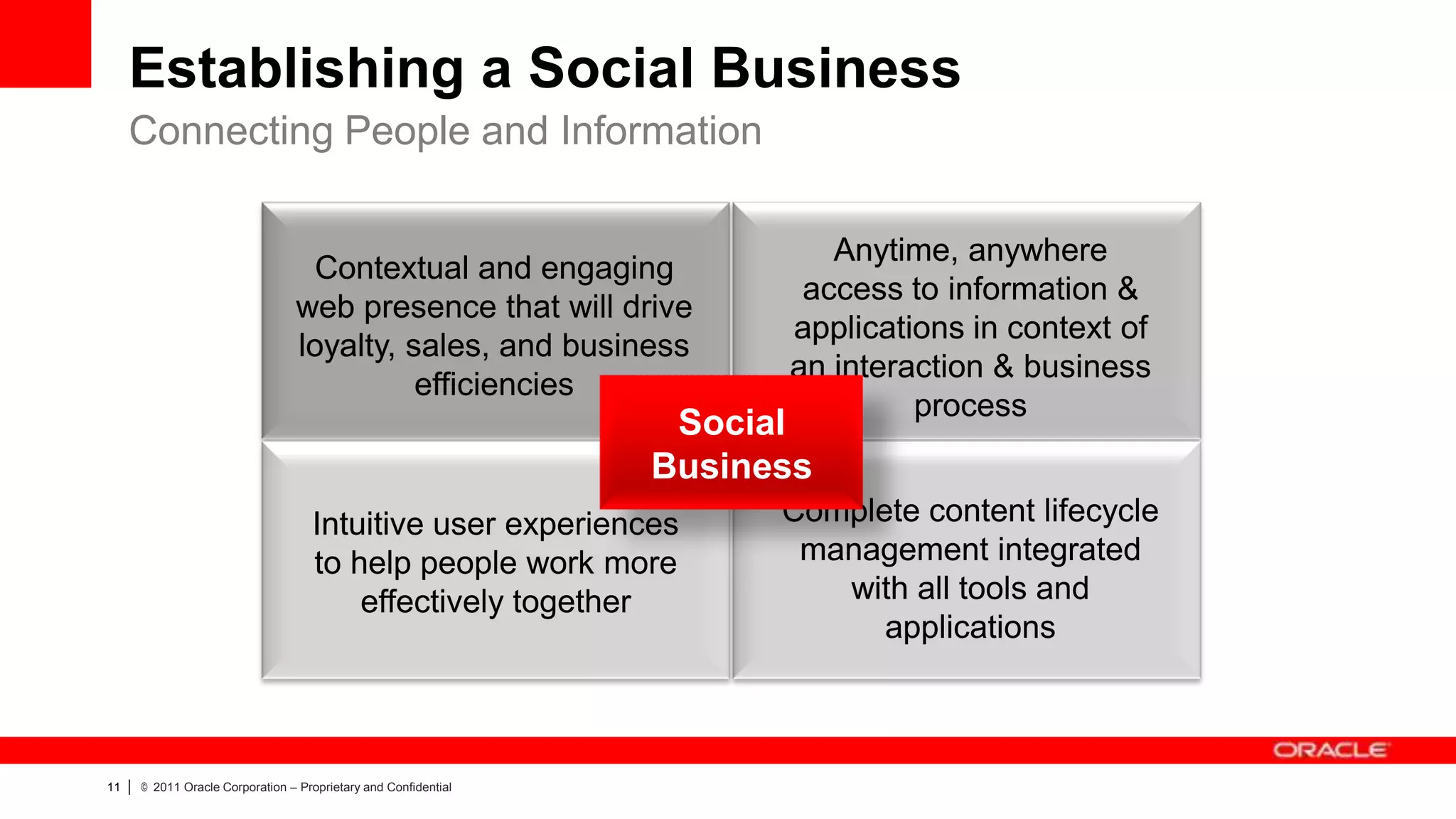 Establishing a Social Business

Connecting People and Information

Contextual and engaging web presence that will drive loyalty, sales, and business efficiencies

Anytime, anywhere access to information & applications in context of an interaction & business process

Social Business

Intuitive user experiences to help people work more effectively together

Complete content lifecycle management integrated with all tools and applications

ORACLE

11 | © 2011 Oracle Corporation – Proprietary and Confidential